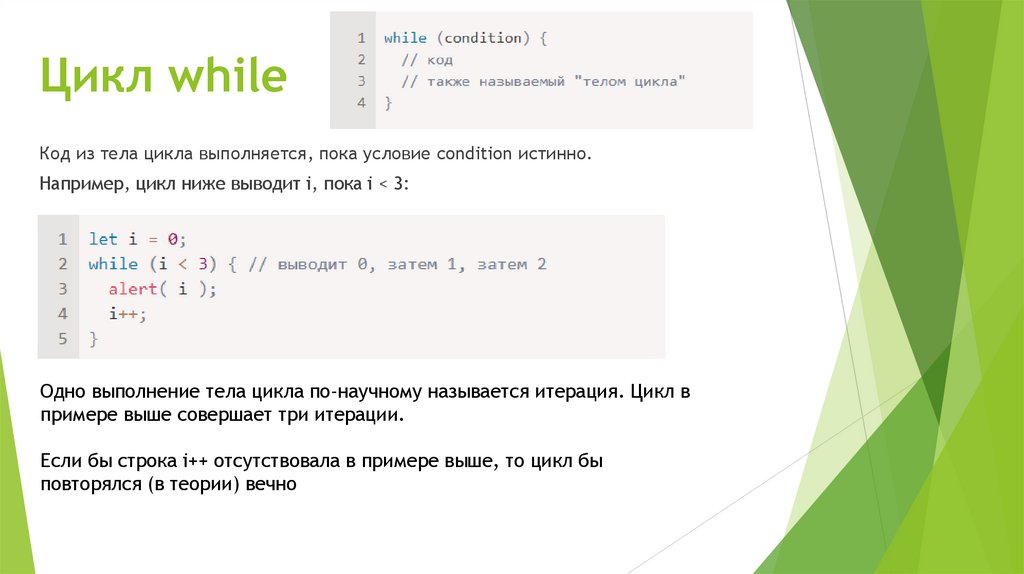 Цикл while

1 while (condition) {
2 // код
3 // также называемый "телом цикла"
4 }

Код из тела цикла выполняется, пока условие condition истинно.

Например, цикл ниже выводит i, пока i < 3:

1 let i = 0;
2 while (i < 3) { // выводит 0, затем 1, затем 2
3 alert( i );
4 i++;
5 }

Одно выполнение тела цикла по-научному называется итерация. Цикл в примере выше совершает три итерации.

Если бы строка i++ отсутствовала в примере выше, то цикл бы повторялся (в теории) вечно